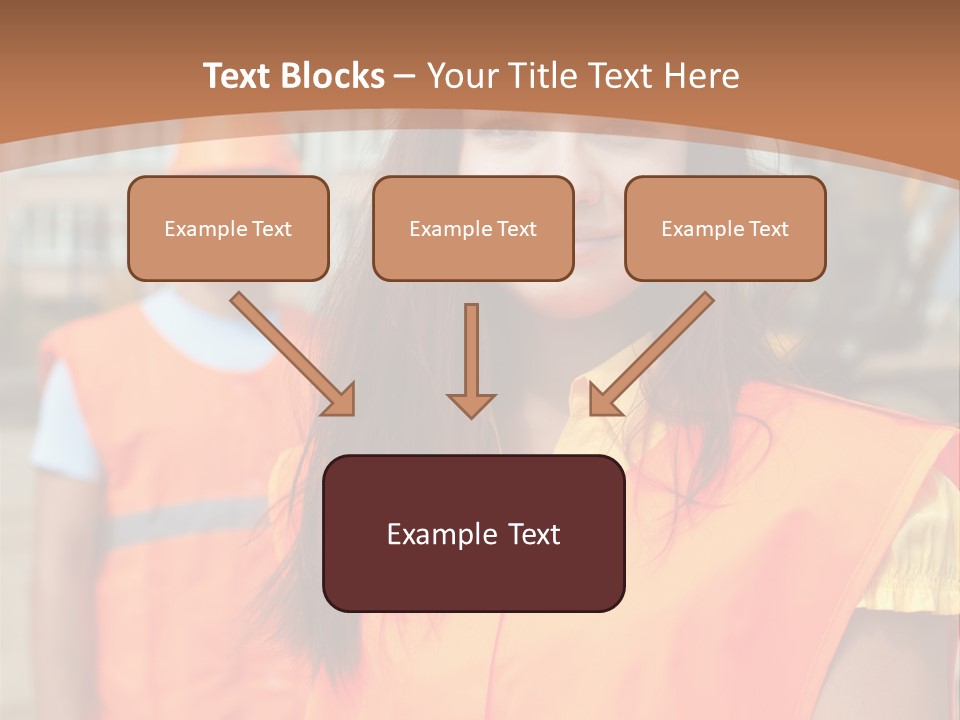 Text Blocks – Your Title Text Here

Example Text

Example Text

Example Text

Example Text